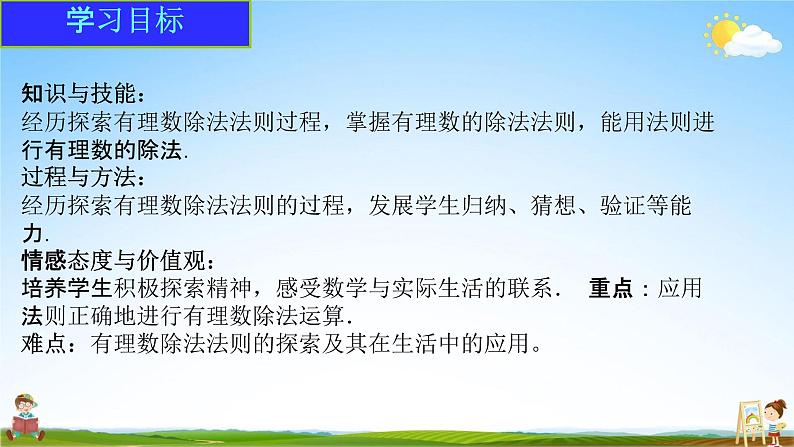 学习目标

知识与技能：
经历探索有理数除法法则过程，掌握有理数的除法法则，能用法则进行有理数的除法.
过程与方法：
经历探索有理数除法法则的过程，发展学生归纳、猜想、验证等能力.
情感态度与价值观：
培养学生积极探索精神，感受数学与实际生活的联系. 重点：应用法则正确地进行有理数除法运算.
难点：有理数除法法则的探索及其在生活中的应用。